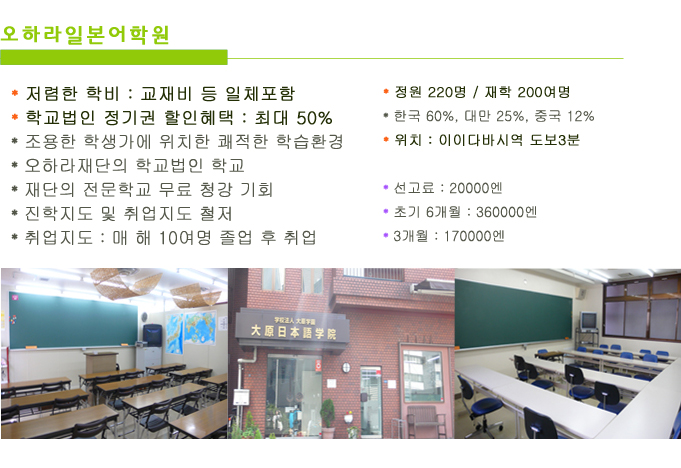 오하라일본어학원

* 저렴한 학비 : 교재비 등 일체포함
* 학교법인 정기권 할인혜택 : 최대 50%
* 조용한 학생가에 위치한 쾌적한 학습환경
* 오하라재단의 학교법인 학교
* 재단의 전문학교 무료 청강 기회
* 진학지도 및 취업지도 철저
* 취업지도 : 매 해 10여명 졸업 후 취업

* 정원 220명 / 재학 200여명
* 한국 60%, 대만 25%, 중국 12%
* 위치 : 이이다바시역 도보3분

* 선고료 : 20000엔
* 초기 6개월 : 360000엔
* 3개월 : 170000엔

学校法人 大原学園
大原日本語学院